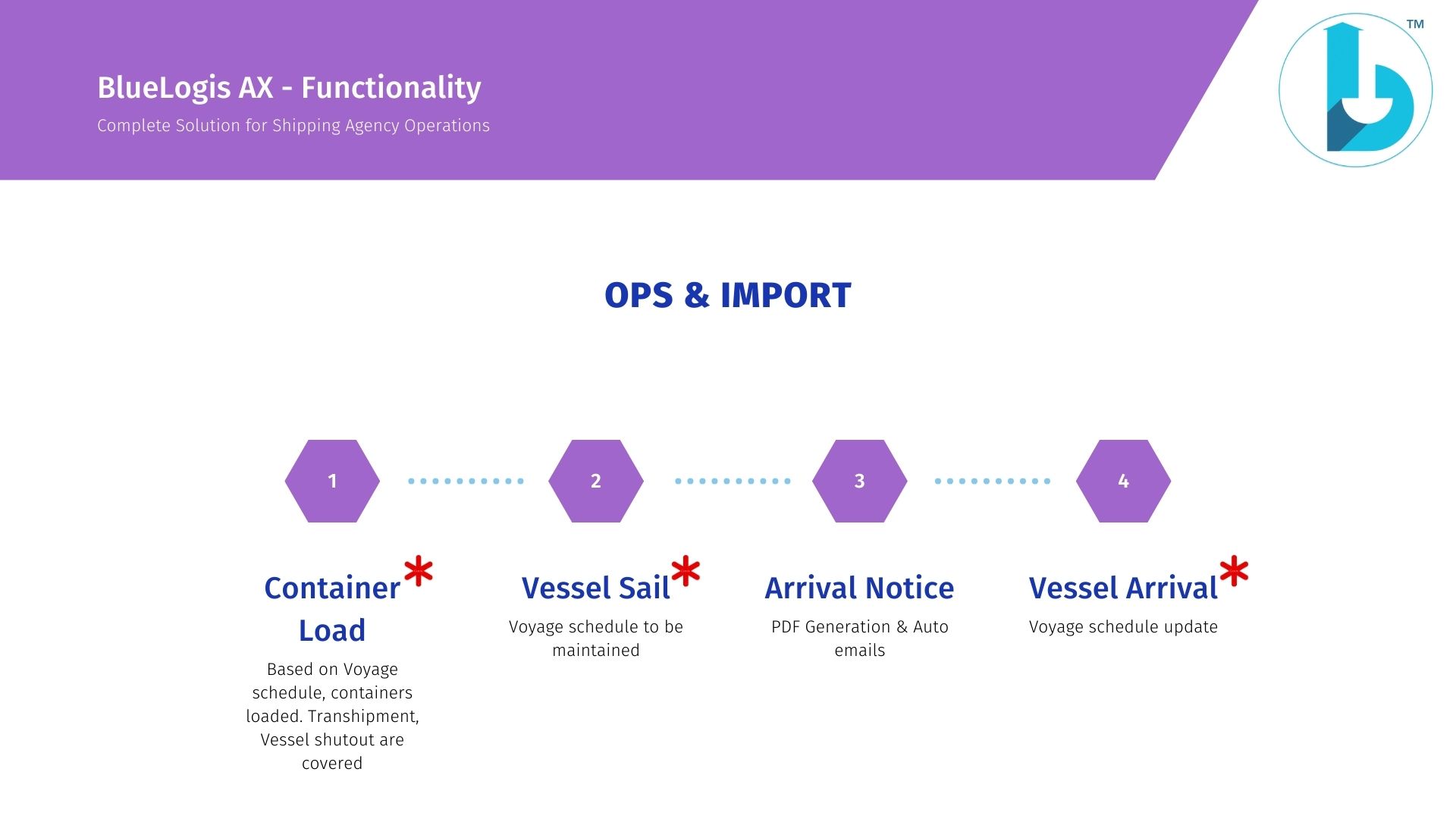 BlueLogis AX - Functionality
Complete Solution for Shipping Agency Operations

TM

OPS & IMPORT

1

2

3

4

Container Load *
Based on Voyage schedule, containers loaded. Transhipment, Vessel shutout are covered

Vessel Sail *
Voyage schedule to be maintained

Arrival Notice
PDF Generation & Auto emails

Vessel Arrival *
Voyage schedule update